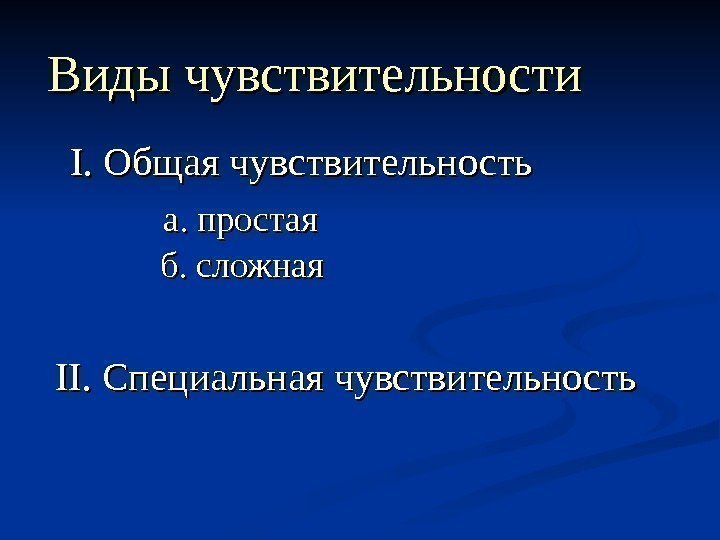 Виды чувствительности

I. Общая чувствительность

а. простая

б. сложная

II. Специальная чувствительность